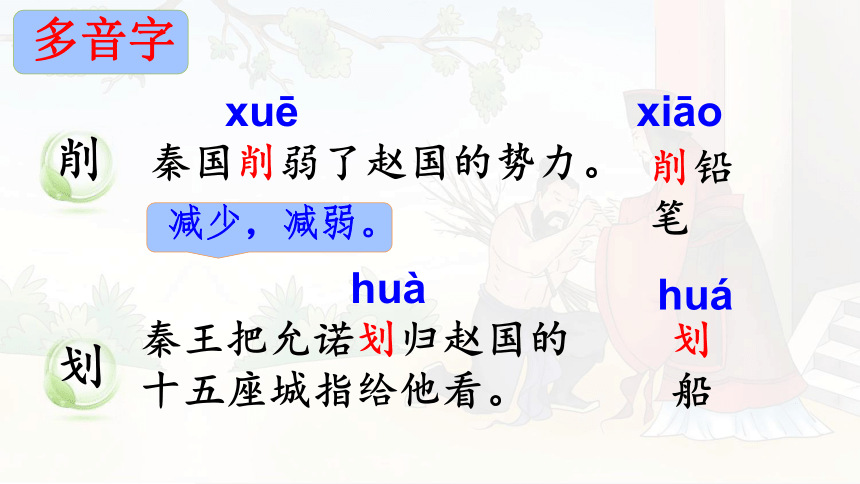 多音字

削

xuē
秦国削弱了赵国的势力。

减少，减弱。

xiāo
削铅笔

划

huà
秦王把允诺划归赵国的十五座城指给他看。

huá
划船